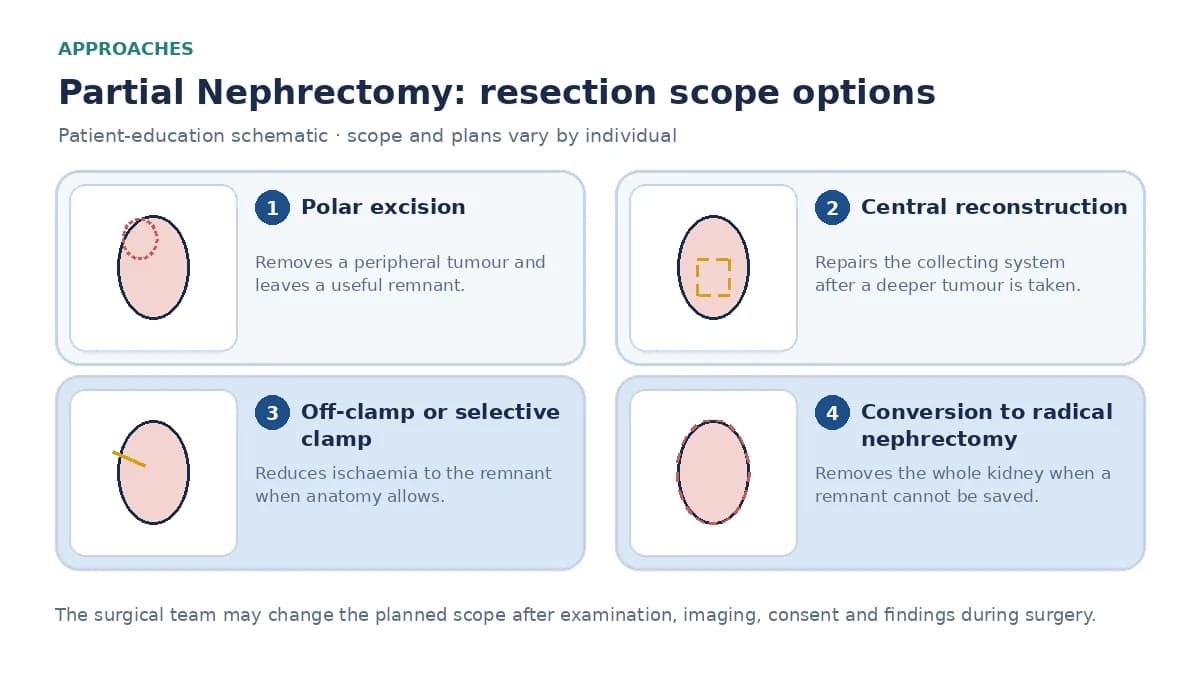 APPROACHES

Partial Nephrectomy: resection scope options

Patient-education schematic · scope and plans vary by individual

1 Polar excision

Removes a peripheral tumour and leaves a useful remnant.

2 Central reconstruction

Repairs the collecting system after a deeper tumour is taken.

3 Off-clamp or selective clamp

Reduces ischaemia to the remnant when anatomy allows.

4 Conversion to radical nephrectomy

Removes the whole kidney when a remnant cannot be saved.

The surgical team may change the planned scope after examination, imaging, consent and findings during surgery.